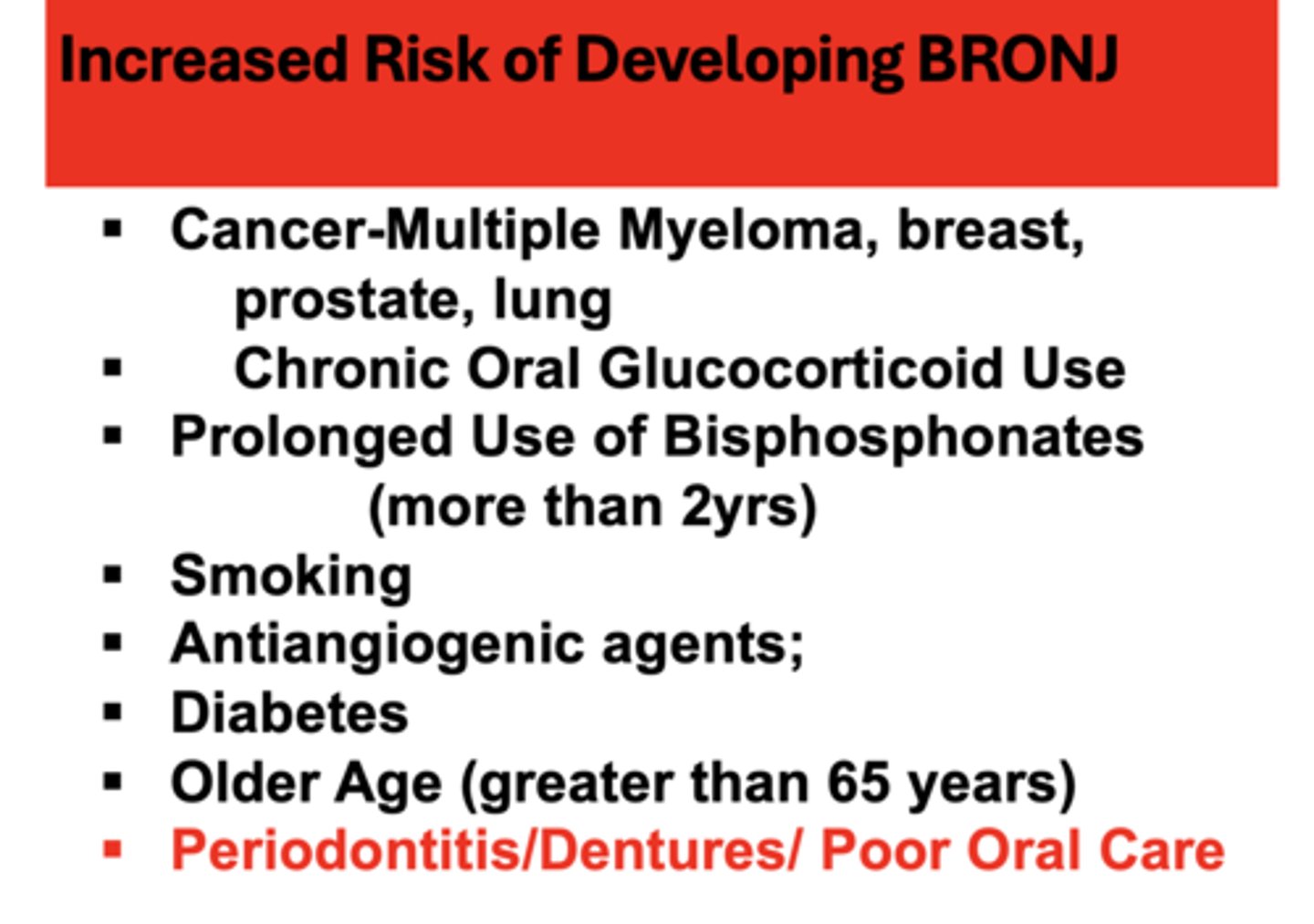 Increased Risk of Developing BRONJ

▪ Cancer-Multiple Myeloma, breast, prostate, lung
▪ Chronic Oral Glucocorticoid Use
▪ Prolonged Use of Bisphosphonates (more than 2yrs)
▪ Smoking
▪ Antiangiogenic agents;
▪ Diabetes
▪ Older Age (greater than 65 years)
▪ Periodontitis/Dentures/ Poor Oral Care